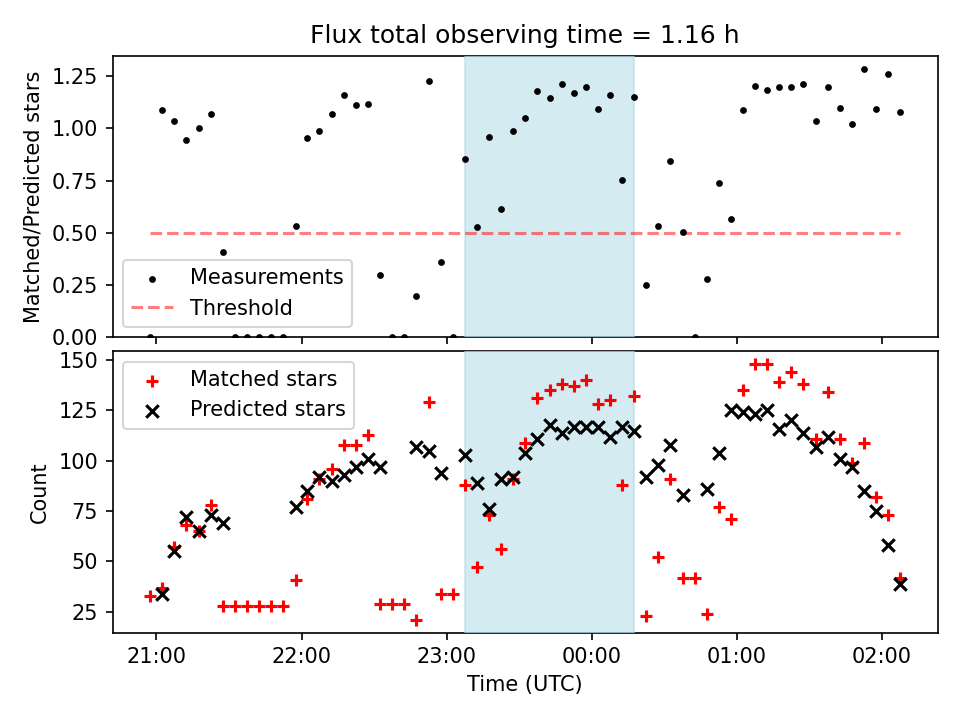 Flux total observing time = 1.16 h

Matched/Predicted stars
1.25
1.00
0.75
0.50
0.25
0.00

Measurements
Threshold

Count
150
125
100
75
50
25

Matched stars
Predicted stars

21:00
22:00
23:00
00:00
01:00
02:00
Time (UTC)